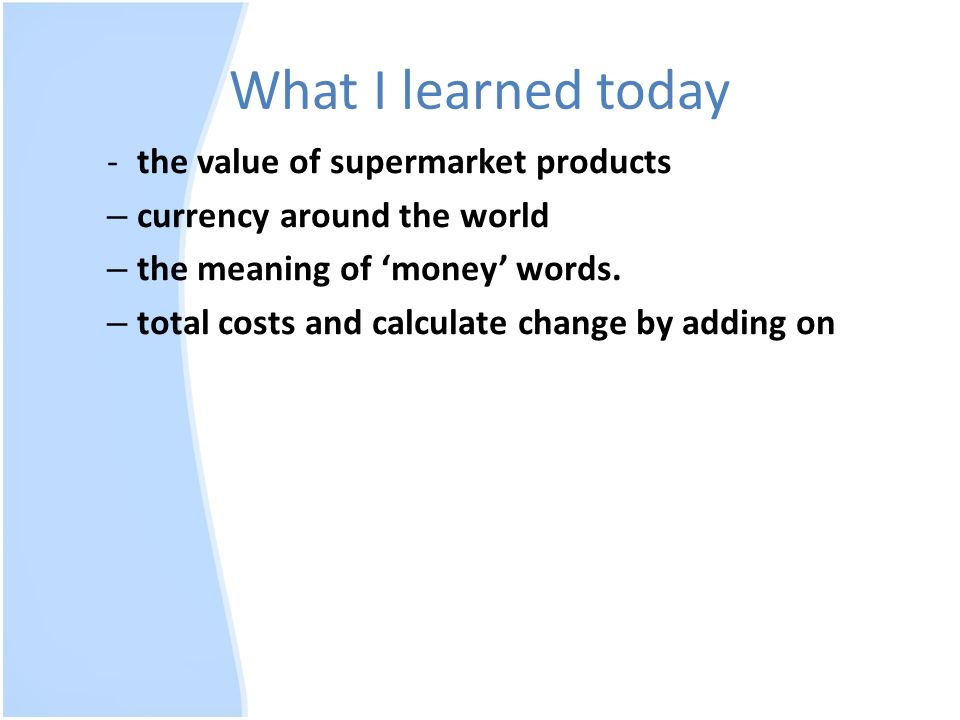 What I learned today

- the value of supermarket products
– currency around the world
– the meaning of ‘money’ words.
– total costs and calculate change by adding on